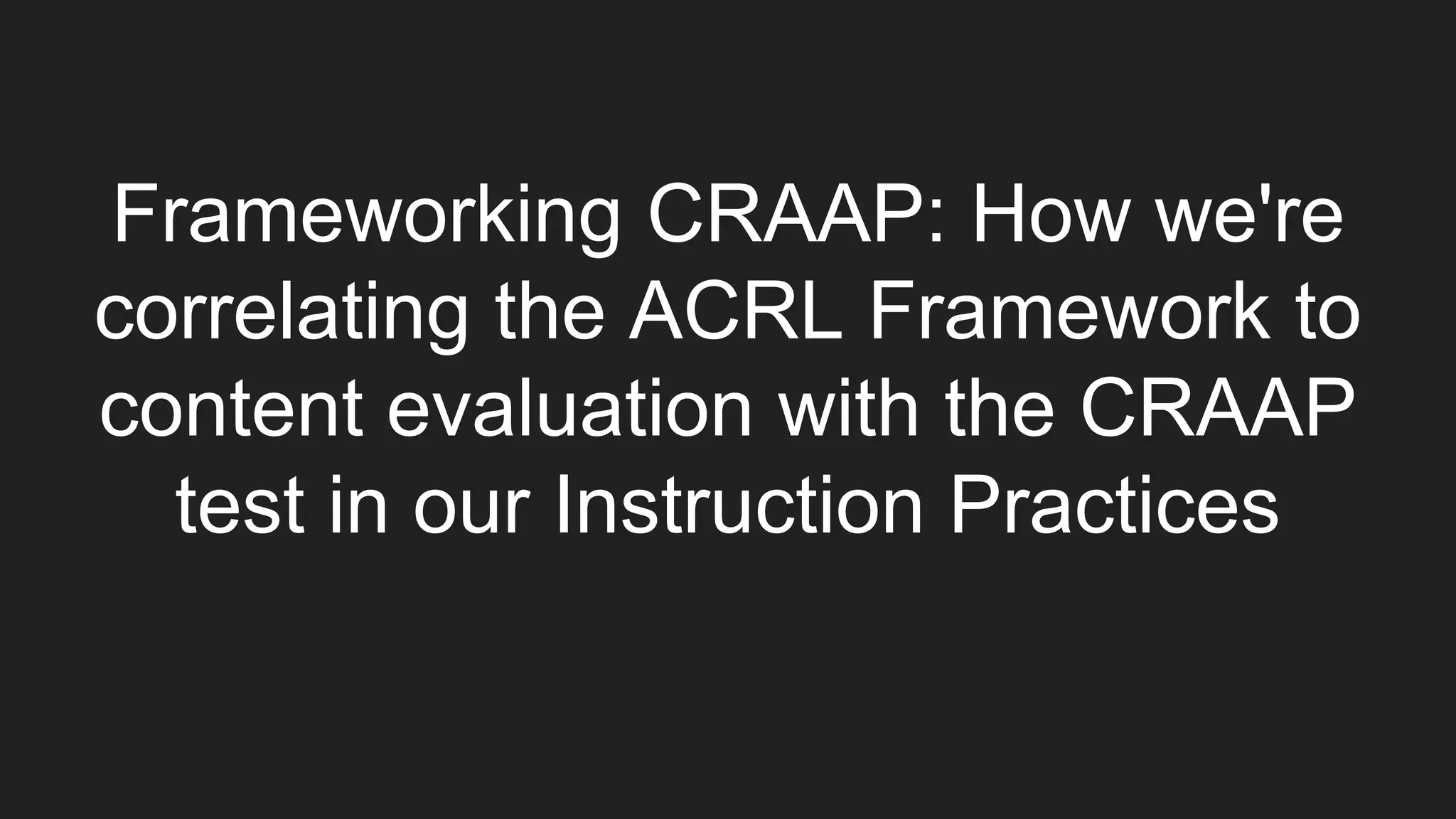 Frameworking CRAAP: How we're correlating the ACRL Framework to content evaluation with the CRAAP test in our Instruction Practices